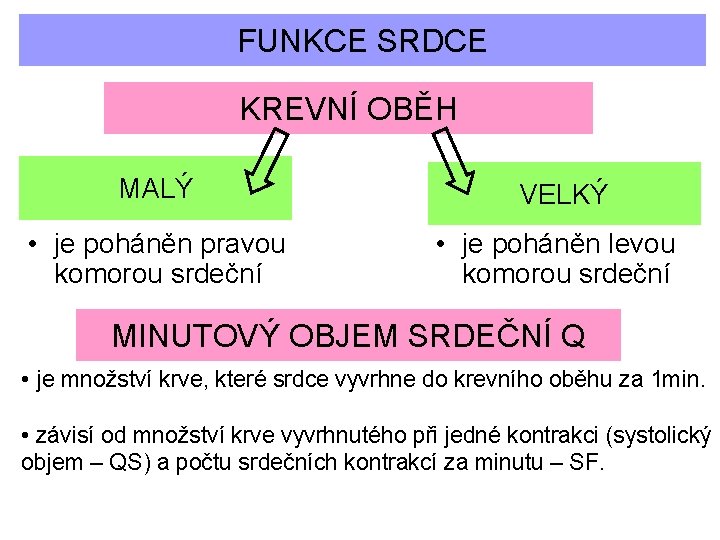 FUNKCE SRDCE

KREVNÍ OBĚH

MALÝ

• je poháněn pravou komorou srdeční

VELKÝ

• je poháněn levou komorou srdeční

MINUTOVÝ OBJEM SRDEČNÍ Q

• je množství krve, které srdce vyvrhne do krevního oběhu za 1min.

• závisí od množství krve vyvrhnutého při jedné kontrakci (systolický objem – QS) a počtu srdečních kontrakcí za minutu – SF.